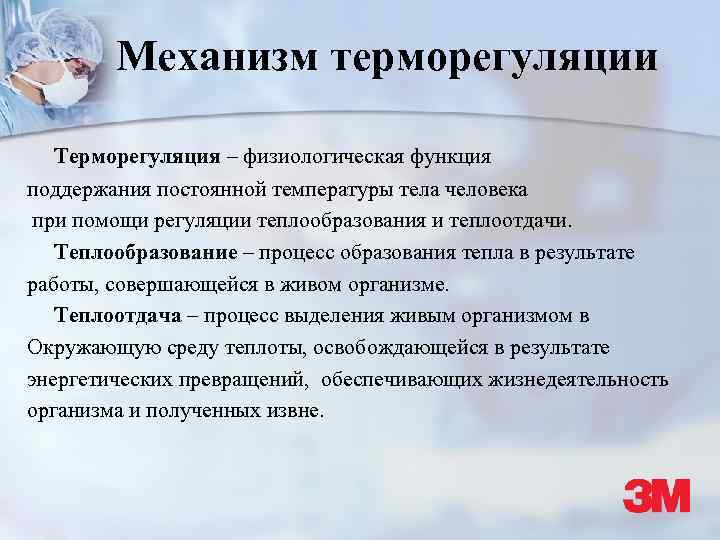 Механизм терморегуляции

Терморегуляция – физиологическая функция поддержания постоянной температуры тела человека при помощи регуляции теплообразования и теплоотдачи.

Теплообразование – процесс образования тепла в результате работы, совершающейся в живом организме.

Теплоотдача – процесс выделения живым организмом в Окружающую среду теплоты, освобождающейся в результате энергетических превращений, обеспечивающих жизнедеятельность организма и полученных извне.

3M